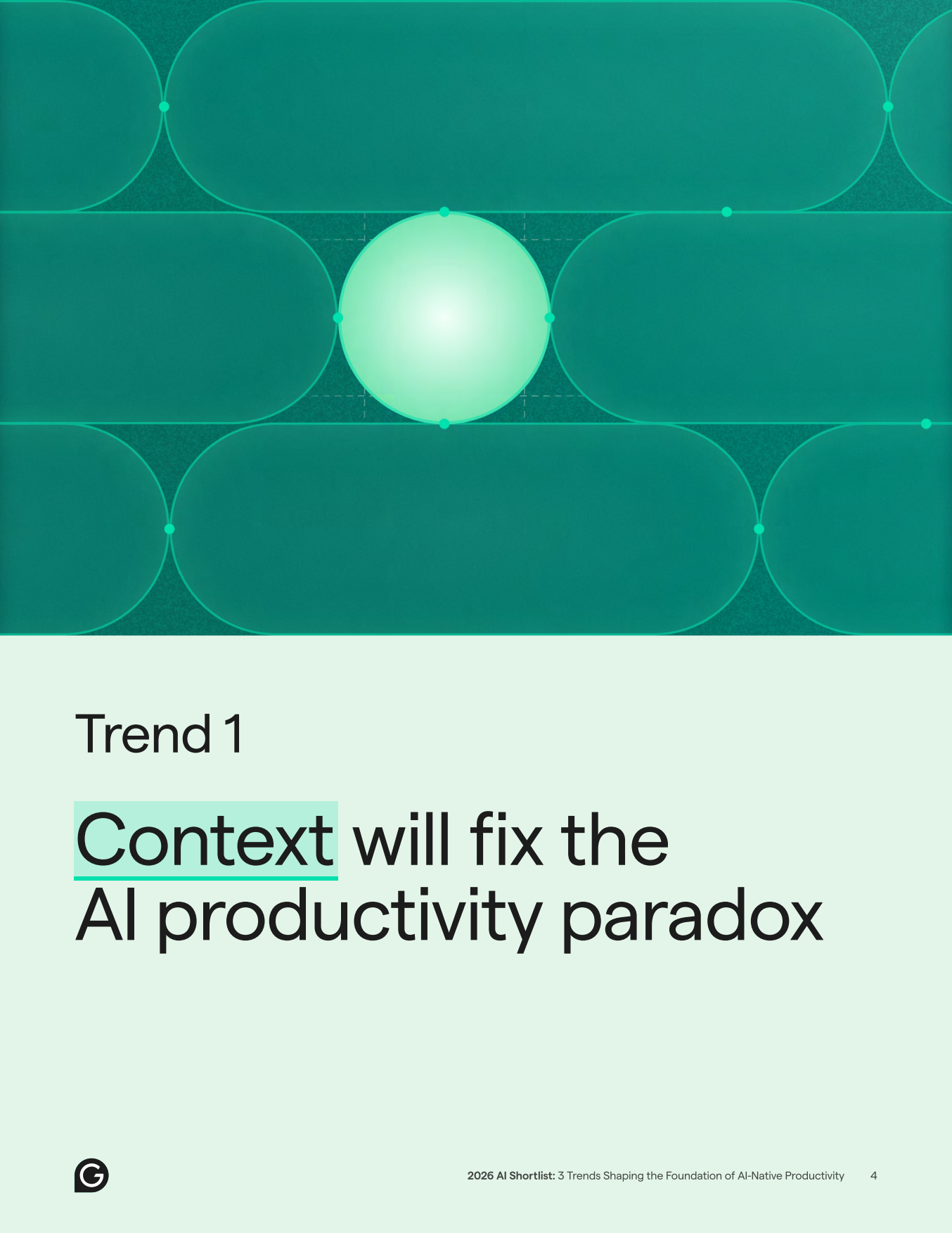 Trend 1

Context will fix the AI productivity paradox

2026 AI Shortlist: 3 Trends Shaping the Foundation of AI-Native Productivity 4